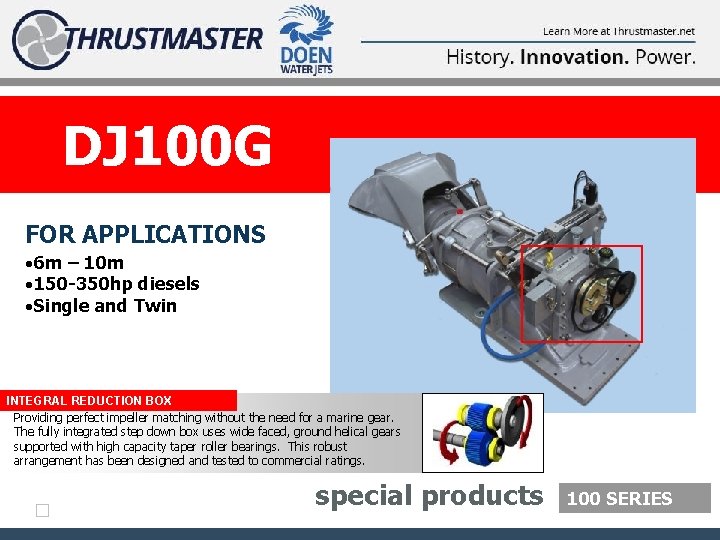 THRUSTMASTER

DOEN WATERJETS

Learn More at Thrustmaster.net

History. Innovation. Power.

DJ100G

FOR APPLICATIONS
•6m – 10m
•150-350hp diesels
•Single and Twin

INTEGRAL REDUCTION BOX
Providing perfect impeller matching without the need for a marine gear. The fully integrated step down box uses wide faced, ground helical gears supported with high capacity taper roller bearings. This robust arrangement has been designed and tested to commercial ratings.

special products

100 SERIES